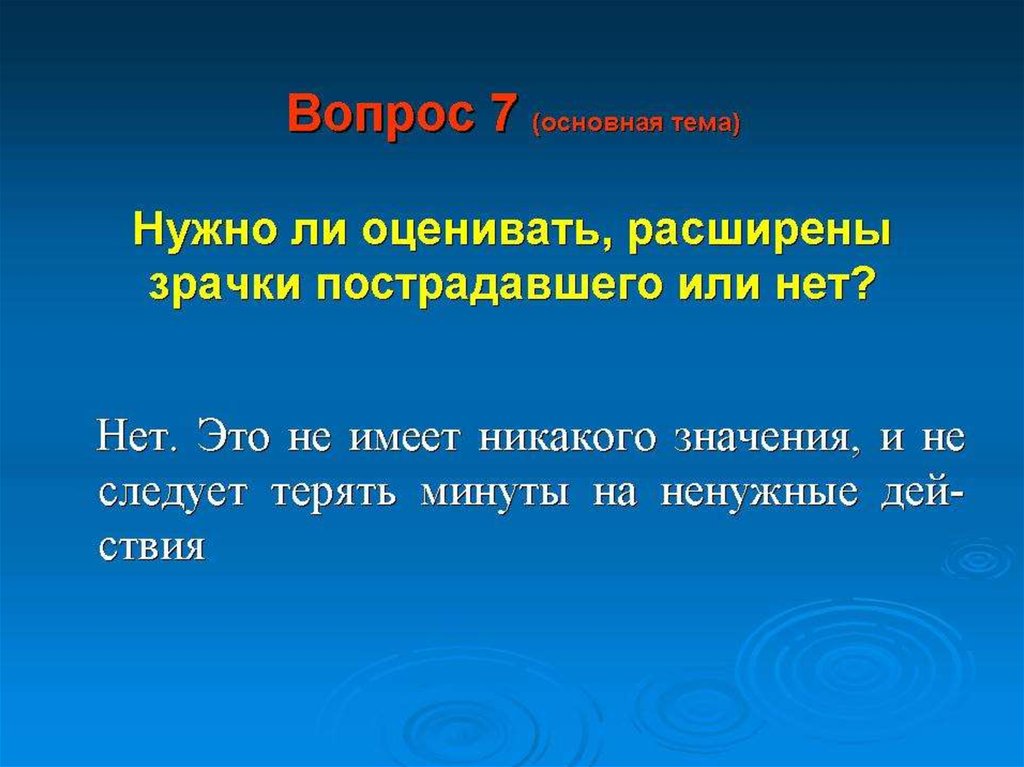 Вопрос 7 (основная тема)

Нужно ли оценивать, расширены зрачки пострадавшего или нет?

Нет. Это не имеет никакого значения, и не следует терять минуты на ненужные действия